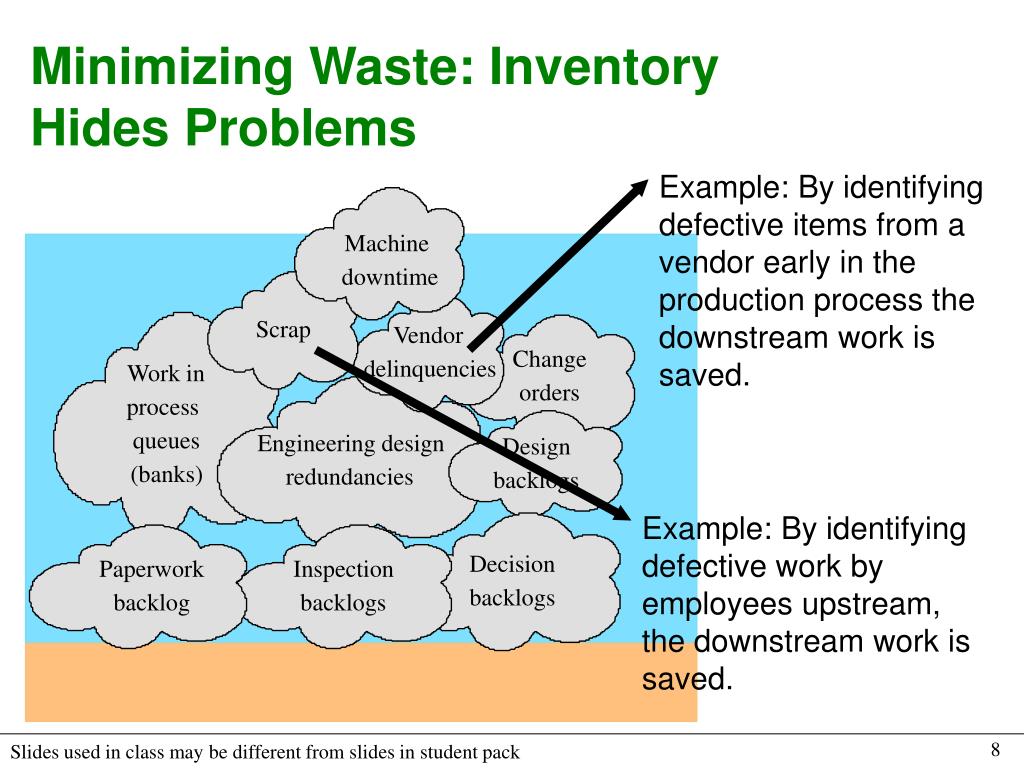 Minimizing Waste: Inventory Hides Problems

Machine downtime

Scrap

Vendor delinquencies

Change orders

Work in process queues (banks)

Engineering design redundancies

Design backlogs

Paperwork backlog

Inspection backlogs

Decision backlogs

Example: By identifying defective items from a vendor early in the production process the downstream work is saved.

Example: By identifying defective work by employees upstream, the downstream work is saved.

Slides used in class may be different from slides in student pack

8